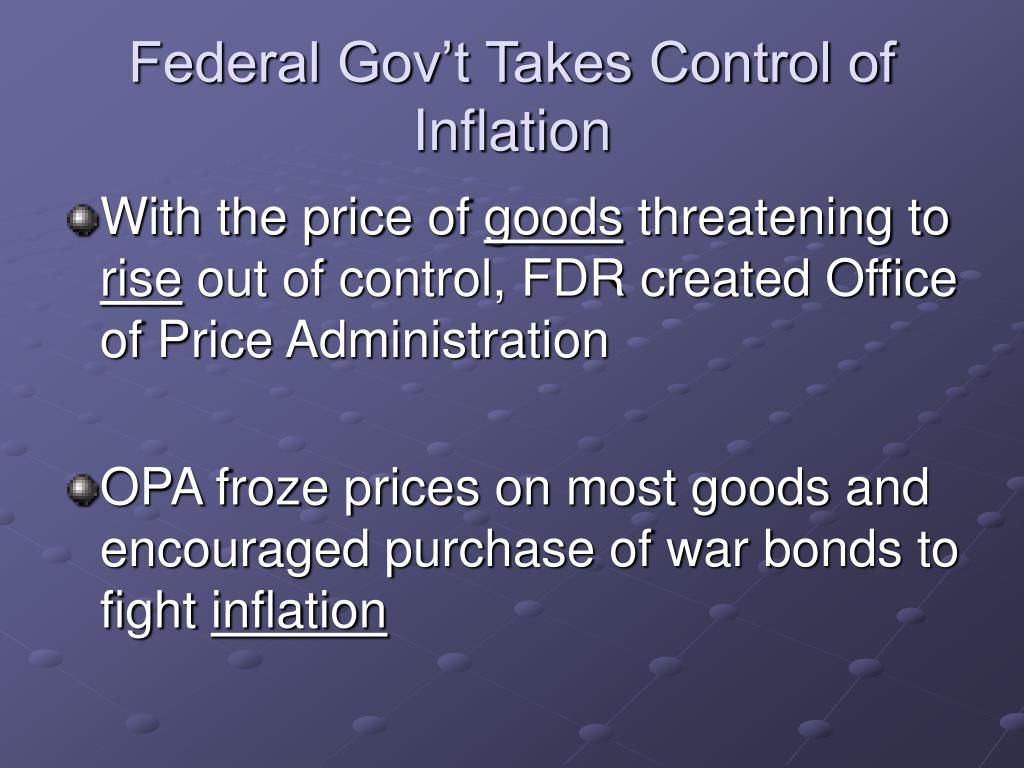 Federal Gov’t Takes Control of Inflation

With the price of goods threatening to rise out of control, FDR created Office of Price Administration

OPA froze prices on most goods and encouraged purchase of war bonds to fight inflation